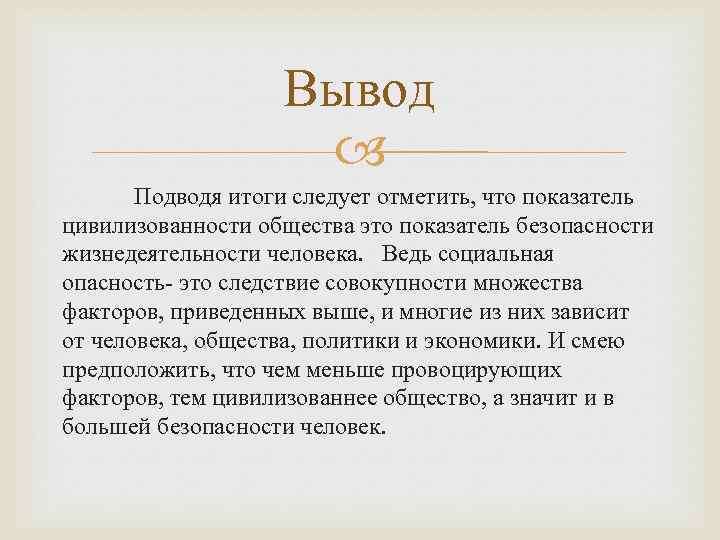 Вывод

Подводя итоги следует отметить, что показатель цивилизованности общества это показатель безопасности жизнедеятельности человека. Ведь социальная опасность- это следствие совокупности множества факторов, приведенных выше, и многие из них зависит от человека, общества, политики и экономики. И смею предположить, что чем меньше провоцирующих факторов, тем цивилизованнее общество, а значит и в большей безопасности человек.